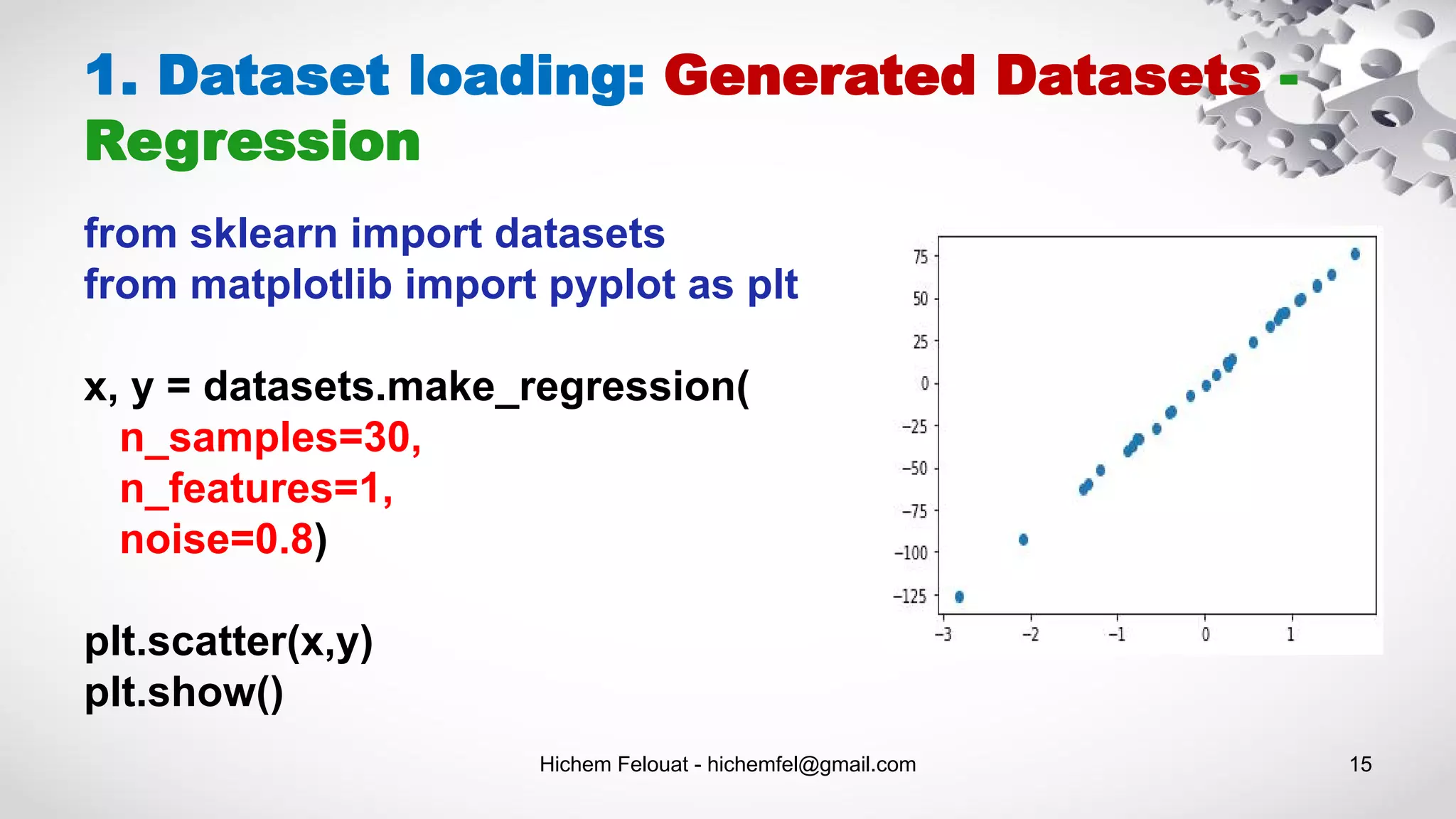 1. Dataset loading: Generated Datasets - Regression

from sklearn import datasets
from matplotlib import pyplot as plt

x, y = datasets.make_regression(
n_samples=30,
n_features=1,
noise=0.8)

plt.scatter(x,y)
plt.show()

75
50
25
0
−25
−50
−75
−100
−125
−3
−2
−1
0
1

Hichem Felouat - hichemfel@gmail.com

15